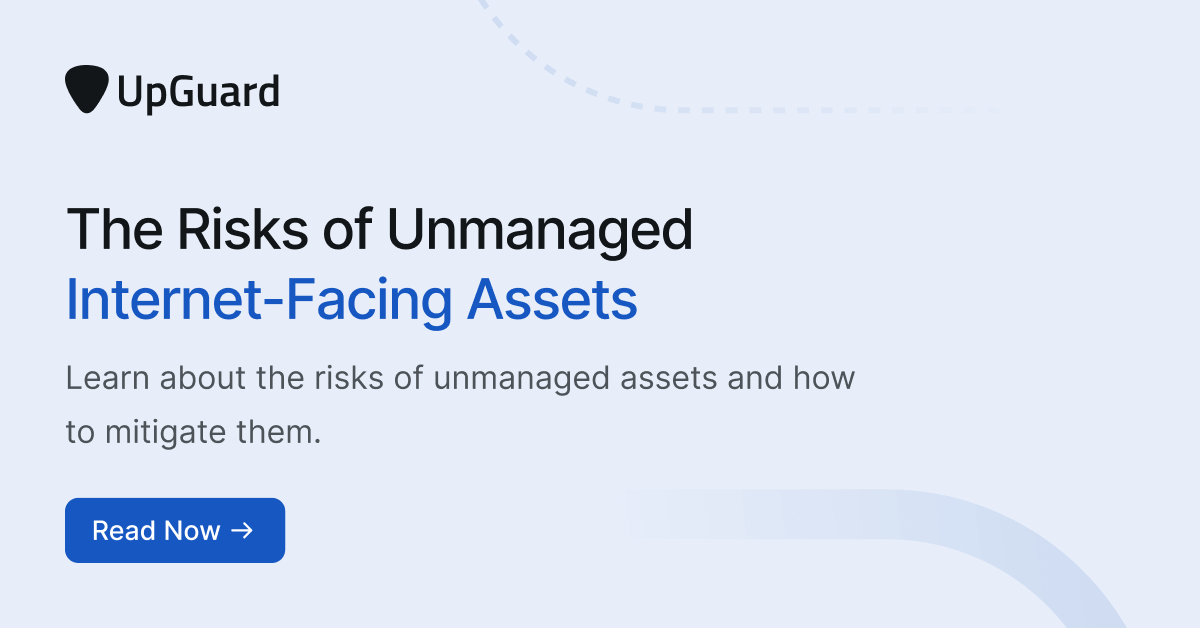 UpGuard

The Risks of Unmanaged Internet-Facing Assets

Learn about the risks of unmanaged assets and how to mitigate them.

Read Now →